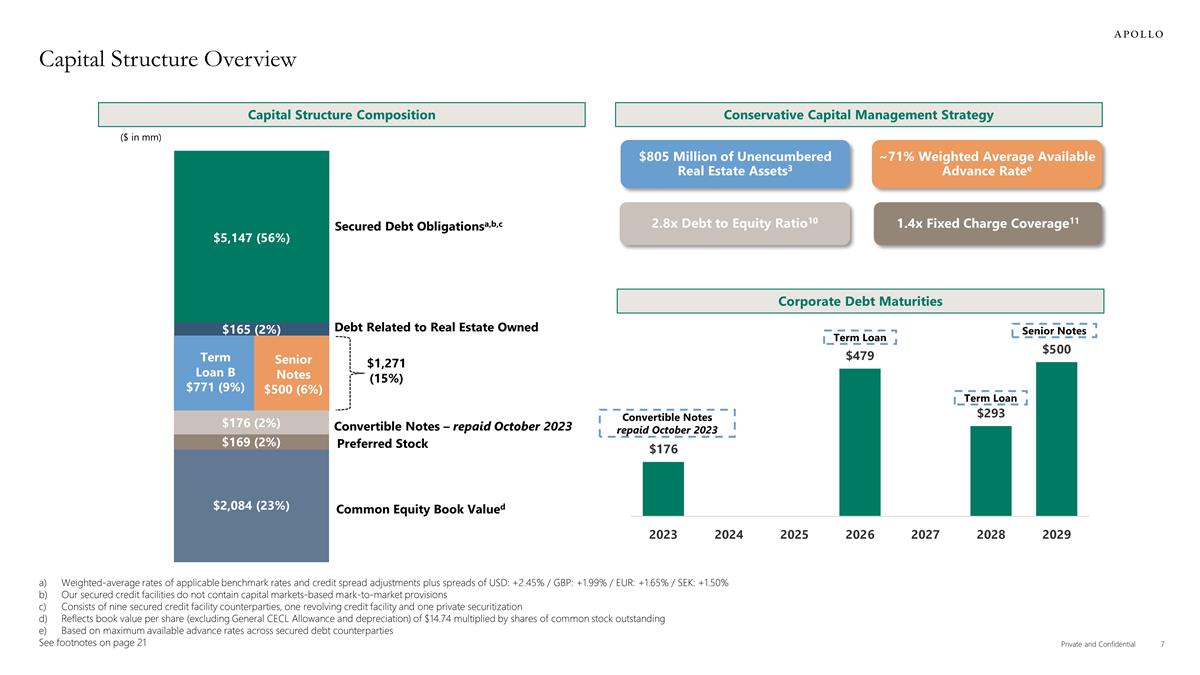 APOLLO

Capital Structure Overview

Capital Structure Composition

($ in mm)

$5,147 (56%)

Secured Debt Obligations$^{a,b,c}$

$165 (2%)

Debt Related to Real Estate Owned

Term Loan B $771 (9%)

Senior Notes $500 (6%)

$1,271 (15%)

$176 (2%)

Convertible Notes – repaid October 2023

$169 (2%)

Preferred Stock

$2,084 (23%)

Common Equity Book Value$^{d}$

Conservative Capital Management Strategy

$805 Million of Unencumbered Real Estate Assets$^{3}$

~71% Weighted Average Available Advance Rate$^{e}$

2.8x Debt to Equity Ratio$^{10}$

1.4x Fixed Charge Coverage$^{11}$

Corporate Debt Maturities

Convertible Notes repaid October 2023

$176

Term Loan

$479

Term Loan

$293

Senior Notes

$500

2023 2024 2025 2026 2027 2028 2029

a) Weighted-average rates of applicable benchmark rates and credit spread adjustments plus spreads of USD: +2.45% / GBP: +1.99% / EUR: +1.65% / SEK: +1.50%
b) Our secured credit facilities do not contain capital markets-based mark-to-market provisions
c) Consists of nine secured credit facility counterparties, one revolving credit facility and one private securitization
d) Reflects book value per share (excluding General CECL Allowance and depreciation) of $14.74 multiplied by shares of common stock outstanding
e) Based on maximum available advance rates across secured debt counterparties
See footnotes on page 21

Private and Confidential 7